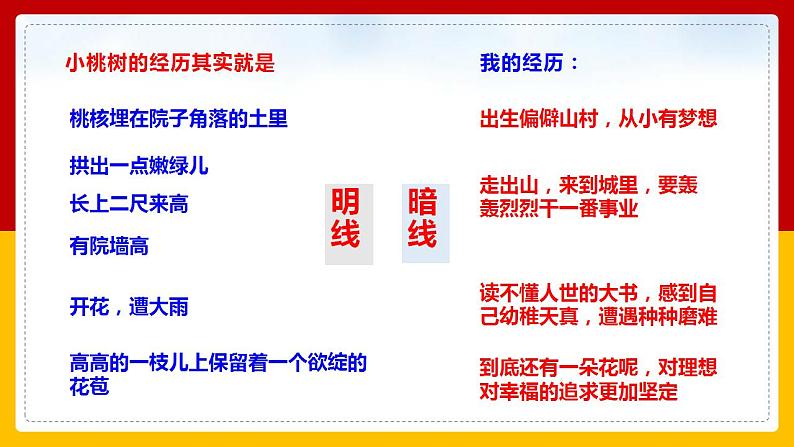 小桃树的经历其实就是

桃核埋在院子角落的土里

拱出一点嫩绿儿

长上二尺来高

有院墙高

开花，遭大雨

高高的一枝儿上保留着一个欲绽的花苞

明线

暗线

我的经历：

出生偏僻山村，从小有梦想

走出山，来到城里，要轰轰烈烈干一番事业

读不懂人世的大书，感到自己幼稚天真，遭遇种种磨难

到底还有一朵花呢，对理想对幸福的追求更加坚定